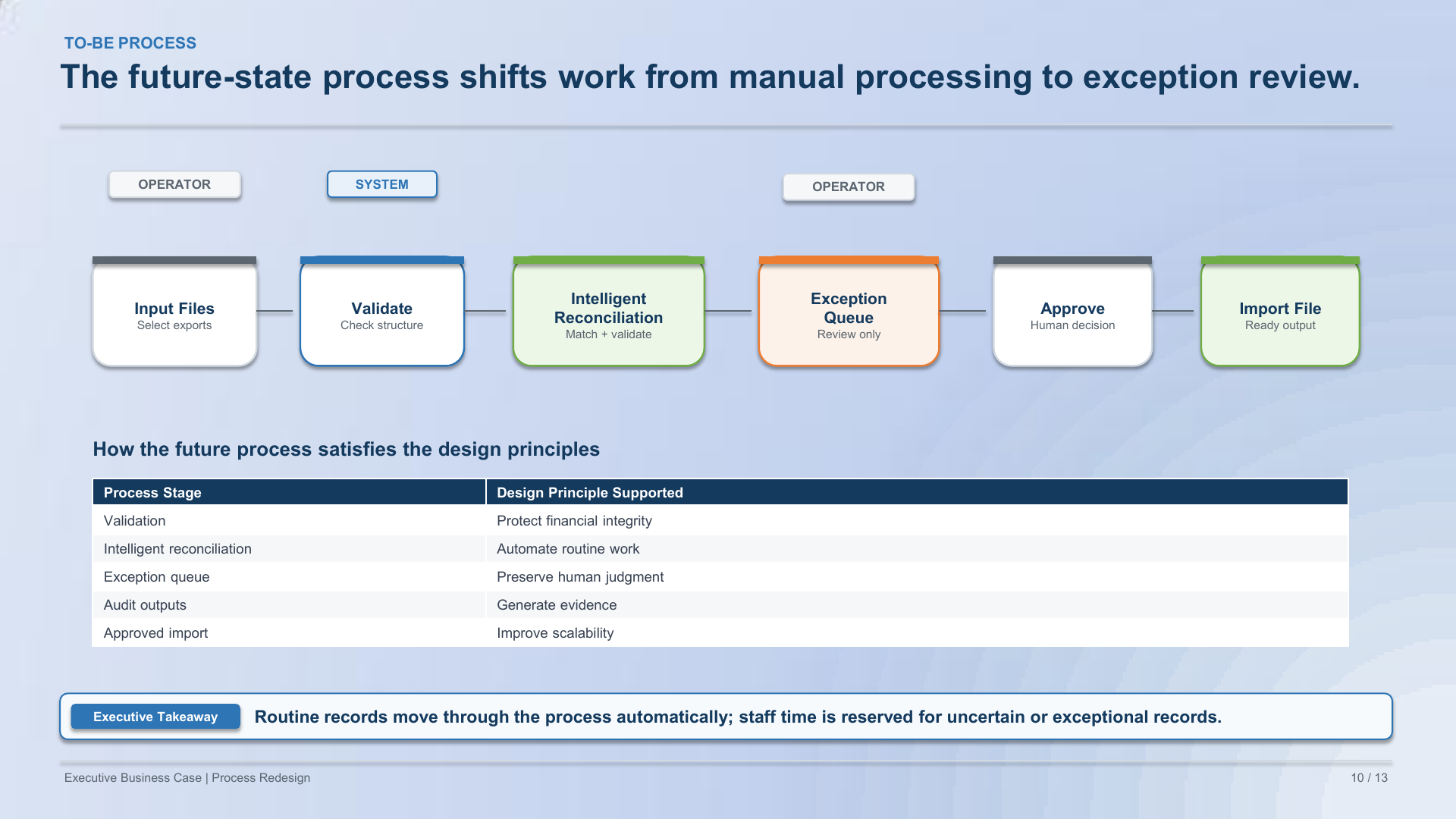 TO-BE PROCESS

The future-state process shifts work from manual processing to exception review.

OPERATOR

SYSTEM

OPERATOR

Input Files
Select exports

Validate
Check structure

Intelligent Reconciliation
Match + validate

Exception Queue
Review only

Approve
Human decision

Import File
Ready output

How the future process satisfies the design principles

| Process Stage | Design Principle Supported |
|---|---|
| Validation | Protect financial integrity |
| Intelligent reconciliation | Automate routine work |
| Exception queue | Preserve human judgment |
| Audit outputs | Generate evidence |
| Approved import | Improve scalability |

Executive Takeaway

Routine records move through the process automatically; staff time is reserved for uncertain or exceptional records.

Executive Business Case | Process Redesign

10 / 13